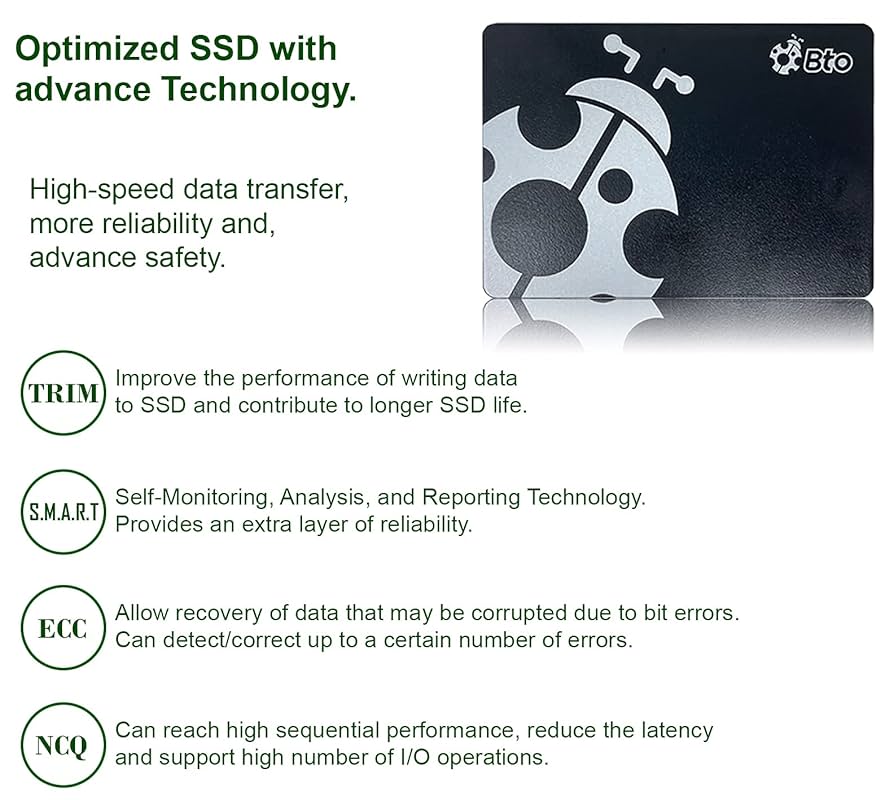 Optimized SSD with advance Technology.

Bto

High-speed data transfer, more reliability and, advance safety.

TRIM

Improve the performance of writing data to SSD and contribute to longer SSD life.

S.M.A.R.T

Self-Monitoring, Analysis, and Reporting Technology. Provides an extra layer of reliability.

ECC

Allow recovery of data that may be corrupted due to bit errors. Can detect/correct up to a certain number of errors.

NCQ

Can reach high sequential performance, reduce the latency and support high number of I/O operations.